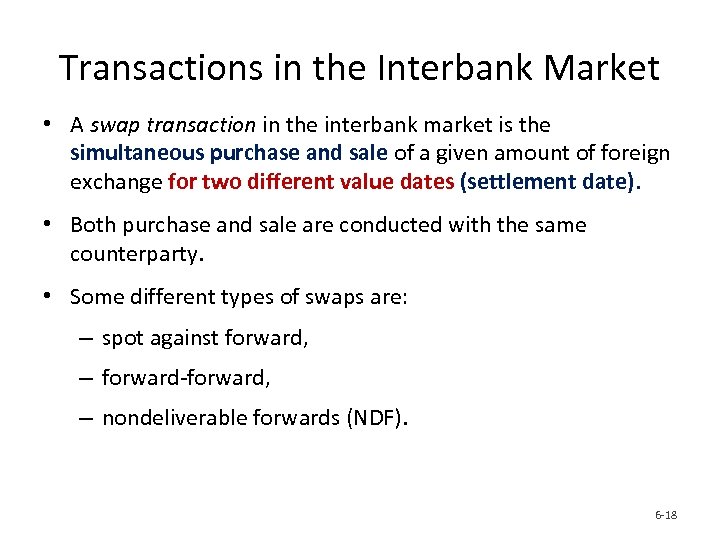 Transactions in the Interbank Market

• A swap transaction in the interbank market is the simultaneous purchase and sale of a given amount of foreign exchange for two different value dates (settlement date).

• Both purchase and sale are conducted with the same counterparty.

• Some different types of swaps are:

– spot against forward,

– forward-forward,

– nondeliverable forwards (NDF).

6-18